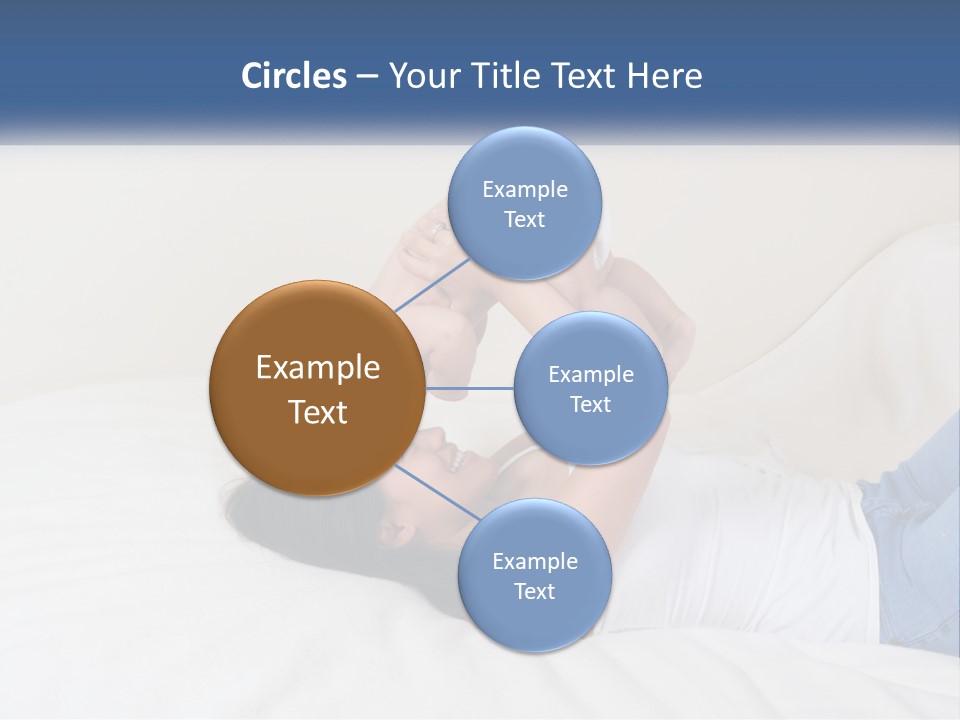 Circles – Your Title Text Here

Example Text

Example Text

Example Text

Example Text